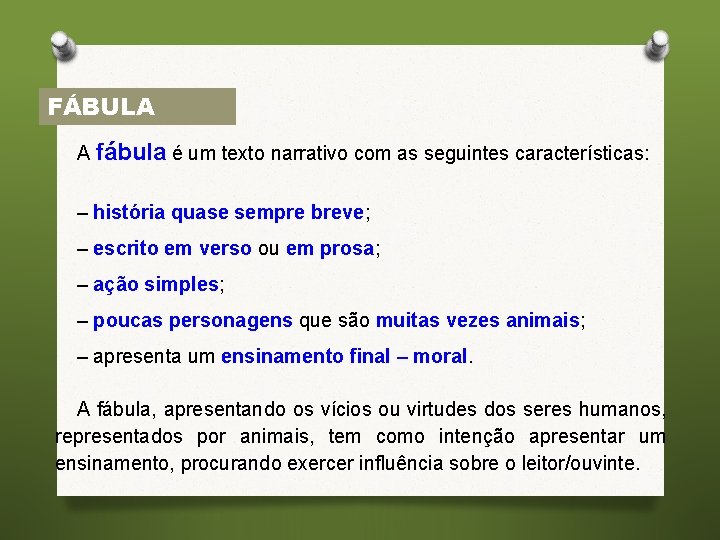 FÁBULA

A fábula é um texto narrativo com as seguintes características:

– história quase sempre breve;

– escrito em verso ou em prosa;

– ação simples;

– poucas personagens que são muitas vezes animais;

– apresenta um ensinamento final – moral.

A fábula, apresentando os vícios ou virtudes dos seres humanos, representados por animais, tem como intenção apresentar um ensinamento, procurando exercer influência sobre o leitor/ouvinte.